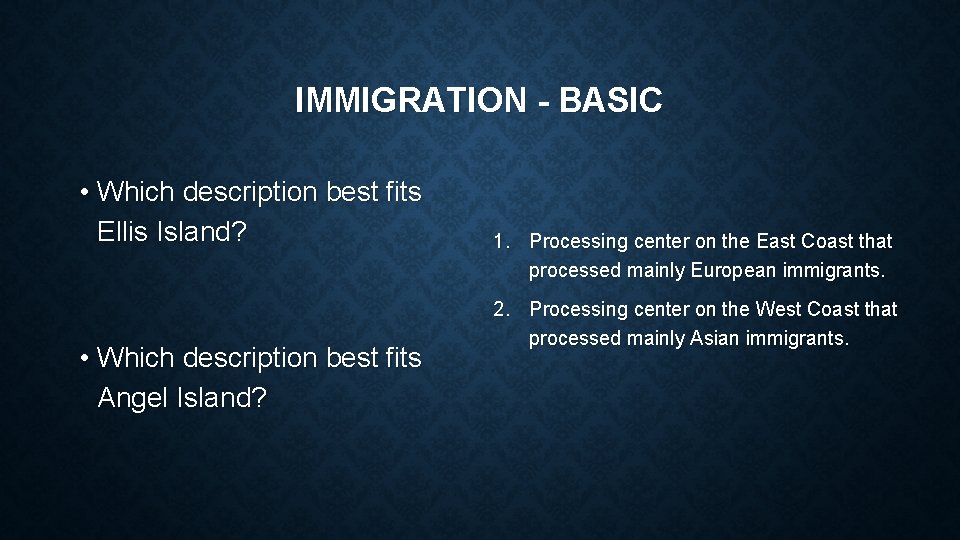 IMMIGRATION - BASIC

• Which description best fits Ellis Island?

• Which description best fits Angel Island?

1. Processing center on the East Coast that processed mainly European immigrants.

2. Processing center on the West Coast that processed mainly Asian immigrants.